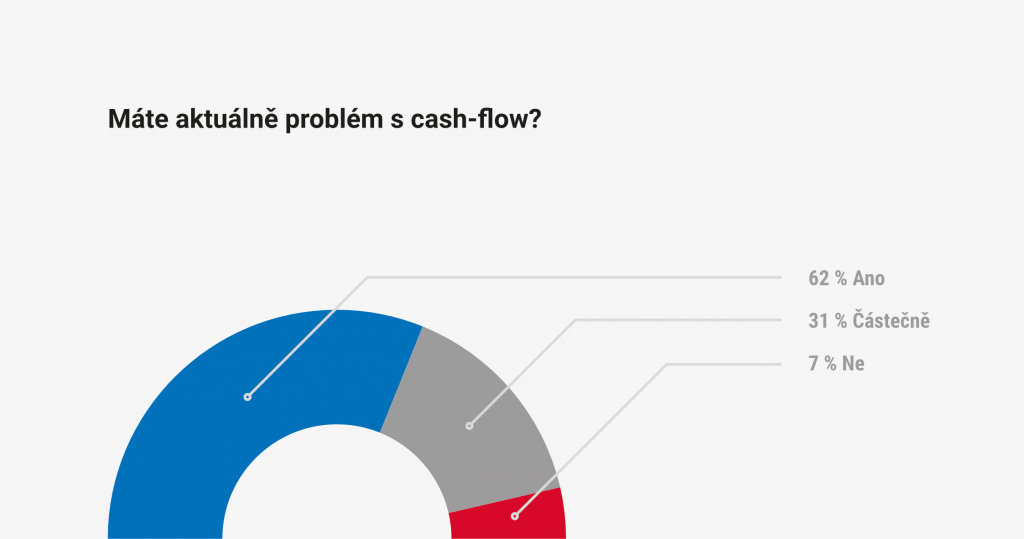 Máte aktuálně problém s cash-flow?

62 % Ano

31 % Částečně

7 % Ne